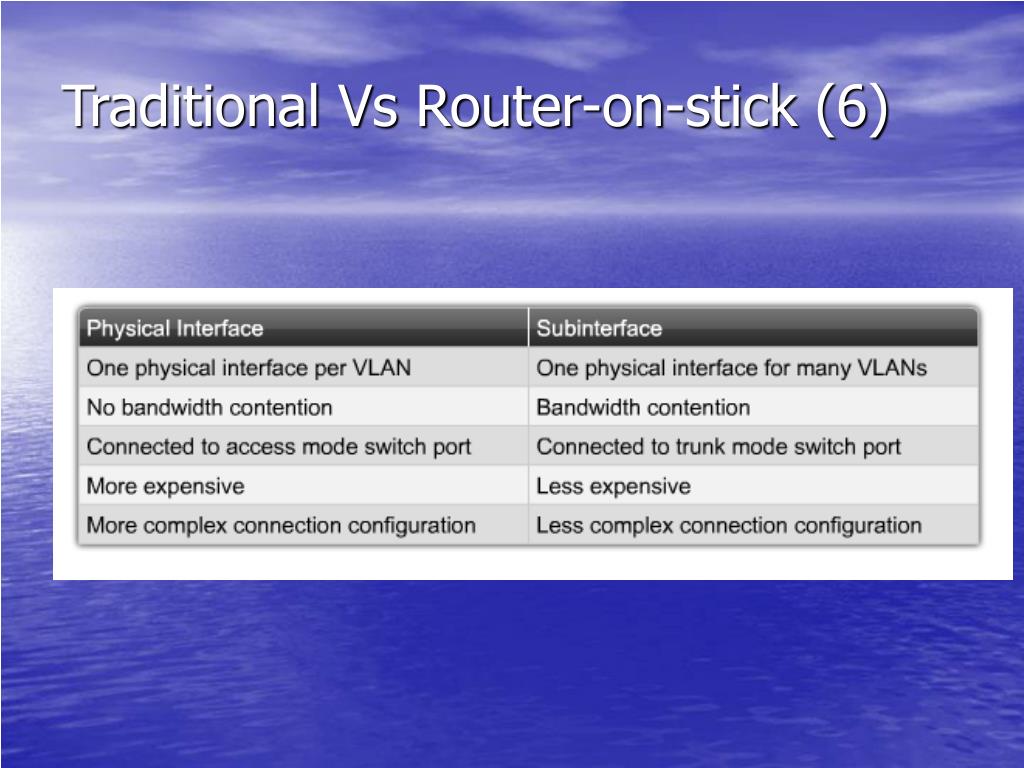 Traditional Vs Router-on-stick (6)

| Physical Interface | Subinterface |
|---|---|
| One physical interface per VLAN | One physical interface for many VLANs |
| No bandwidth contention | Bandwidth contention |
| Connected to access mode switch port | Connected to trunk mode switch port |
| More expensive | Less expensive |
| More complex connection configuration | Less complex connection configuration |